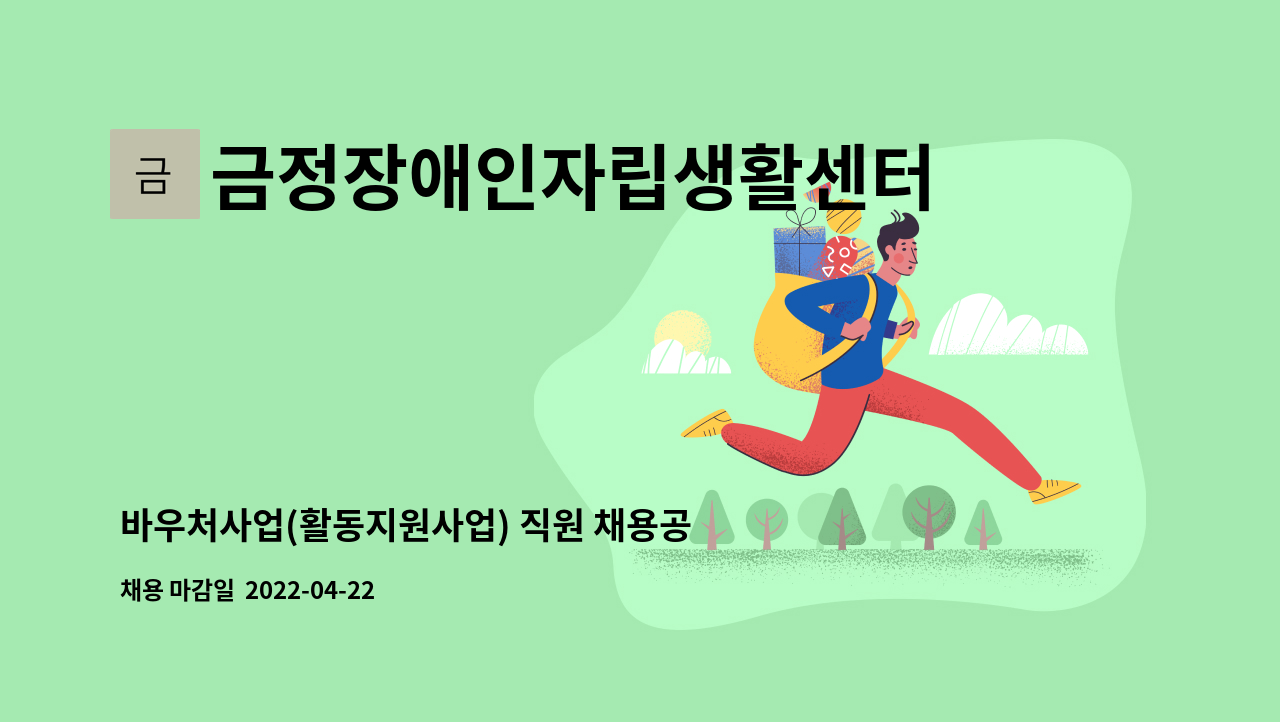 금

금정장애인자립생활센터

바우처사업(활동지원사업) 직원 채용공

채용 마감일 2022-04-22